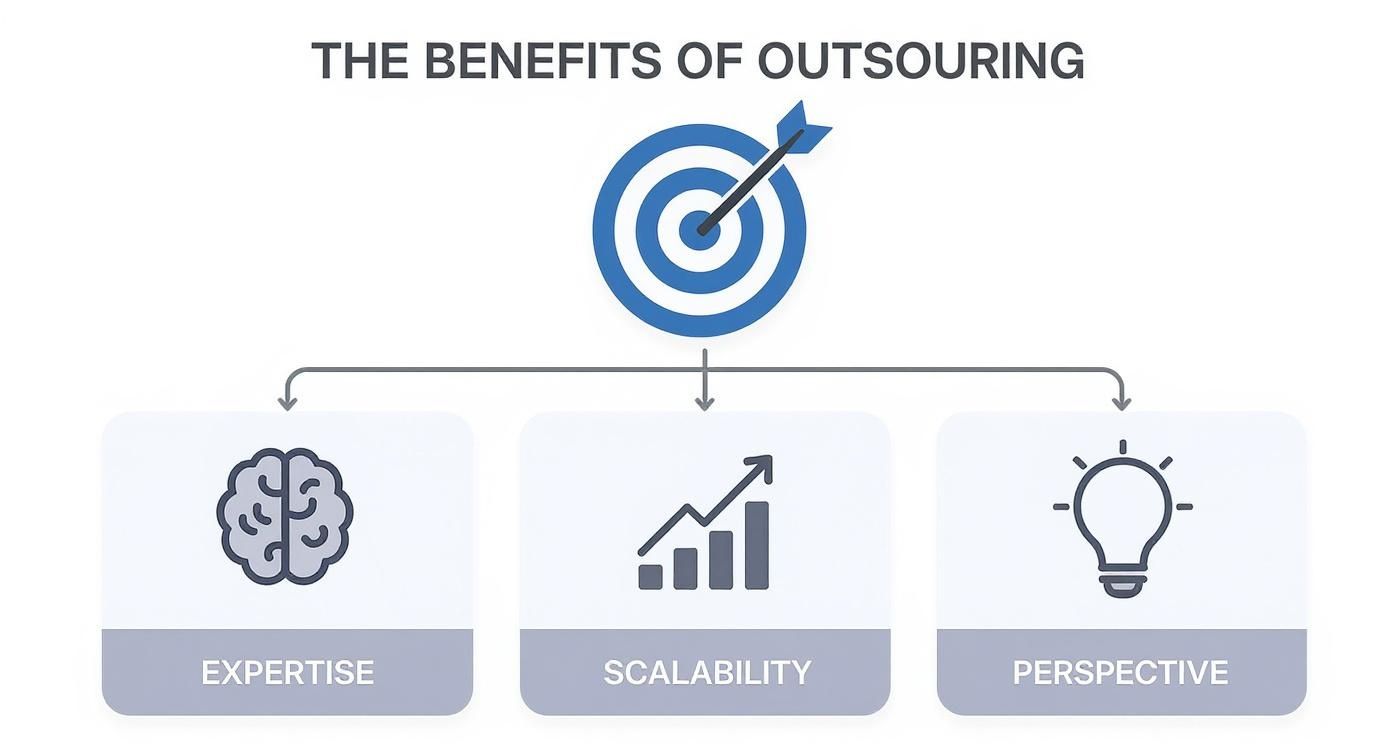 THE BENEFITS OF OUTSOURING

EXPERTISE

SCALABILITY

PERSPECTIVE